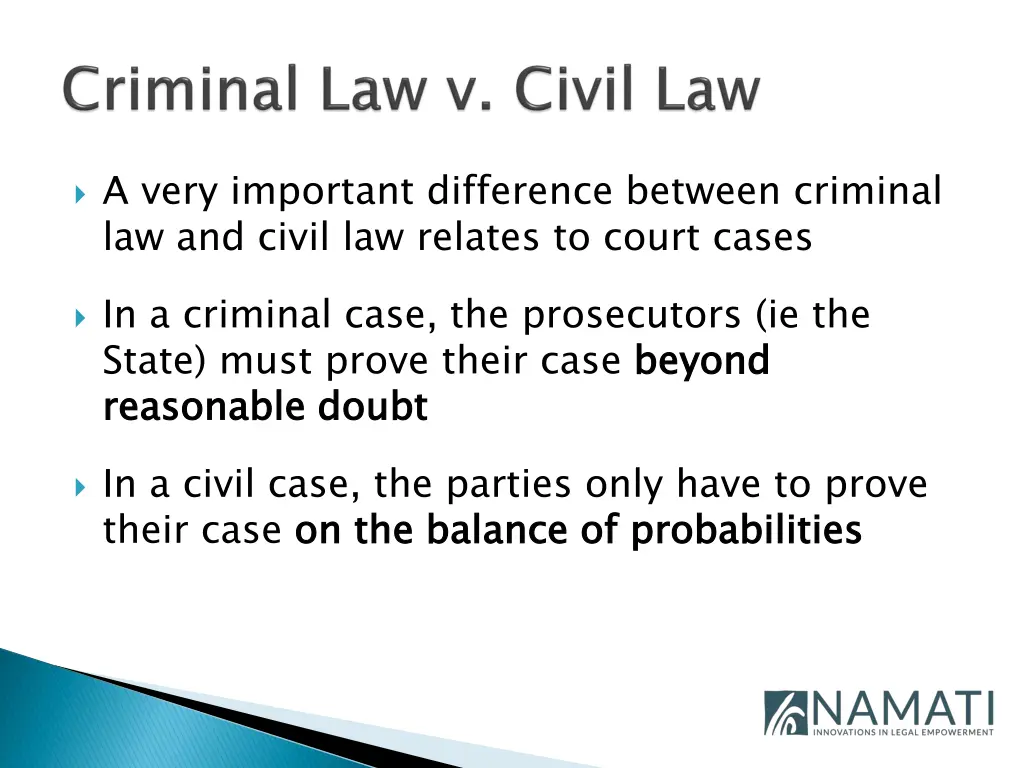 Criminal Law v. Civil Law

A very important difference between criminal law and civil law relates to court cases

In a criminal case, the prosecutors (ie the State) must prove their case beyond reasonable doubt

In a civil case, the parties only have to prove their case on the balance of probabilities

NAMATI
INNOVATIONS IN LEGAL EMPOWERMENT